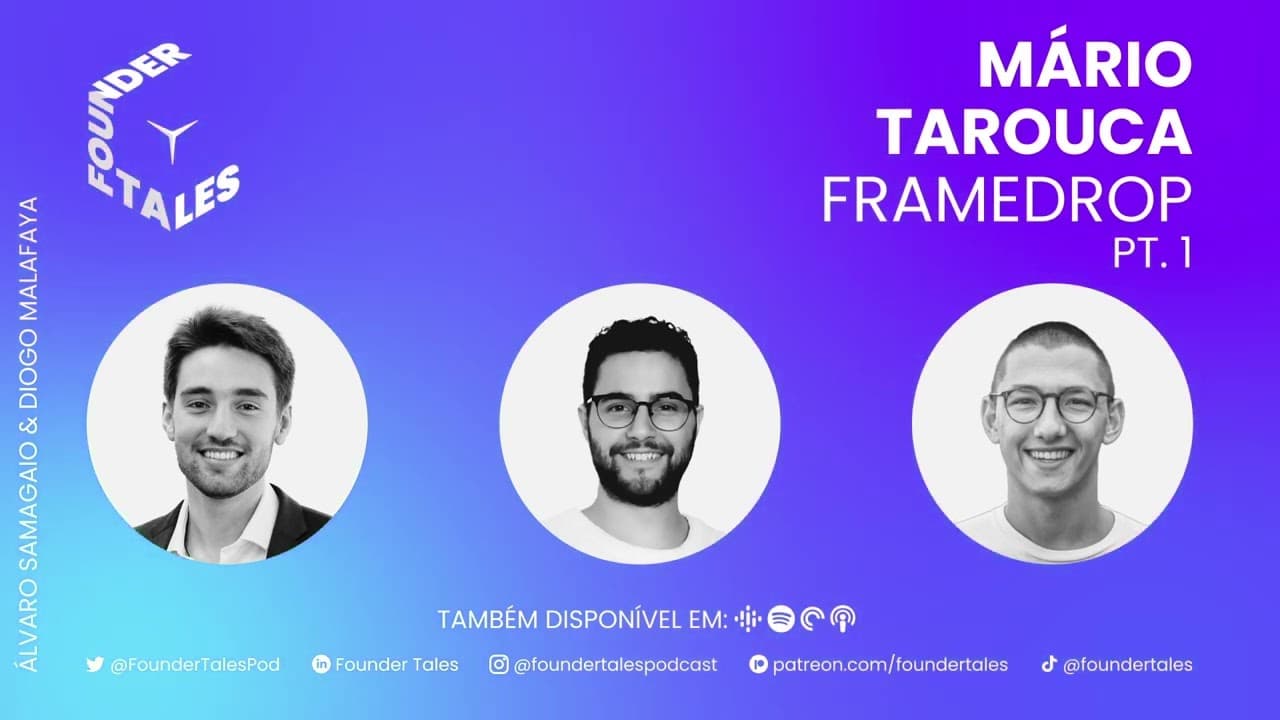 FOUNDER TALES

ÁLVARO SAMAGAIO & DIOGO MALAFAYA

MÁRIO TAROUCA
FRAMEDROP
PT. 1

TAMBÉM DISPONÍVEL EM:

@FounderTalesPod Founder Tales @foundertalespodcast patreon.com/foundertales @foundertales